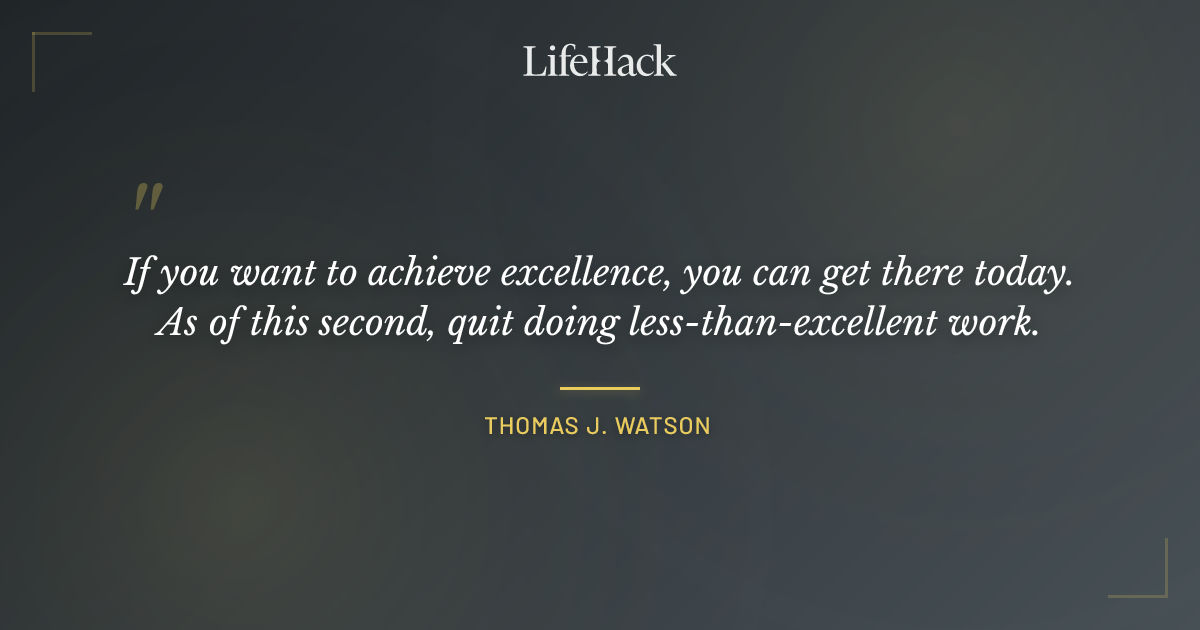 LifeHack

"

If you want to achieve excellence, you can get there today. As of this second, quit doing less-than-excellent work.

THOMAS J. WATSON